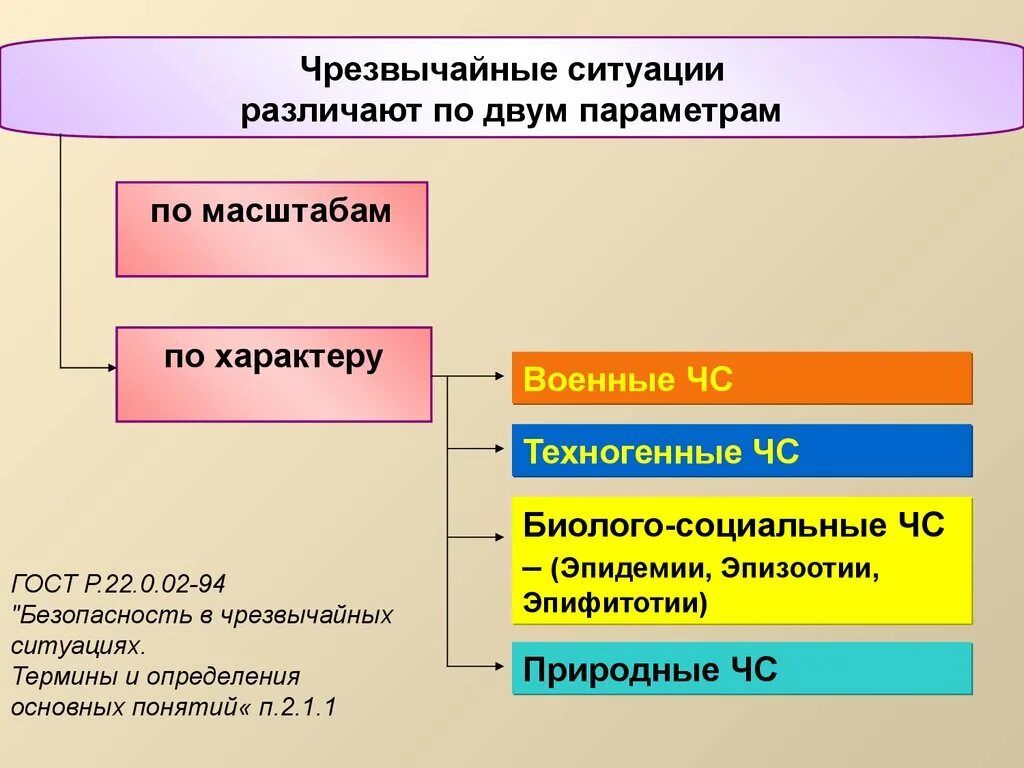 Чрезвычайные ситуации различают по двум параметрам

по масштабам

по характеру

Военные ЧС

Техногенные ЧС

Биолого-социальные ЧС – (Эпидемии, Эпизоотии, Эпифитотии)

Природные ЧС

ГОСТ Р.22.0.02-94
"Безопасность в чрезвычайных ситуациях.
Термины и определения основных понятий« п.2.1.1